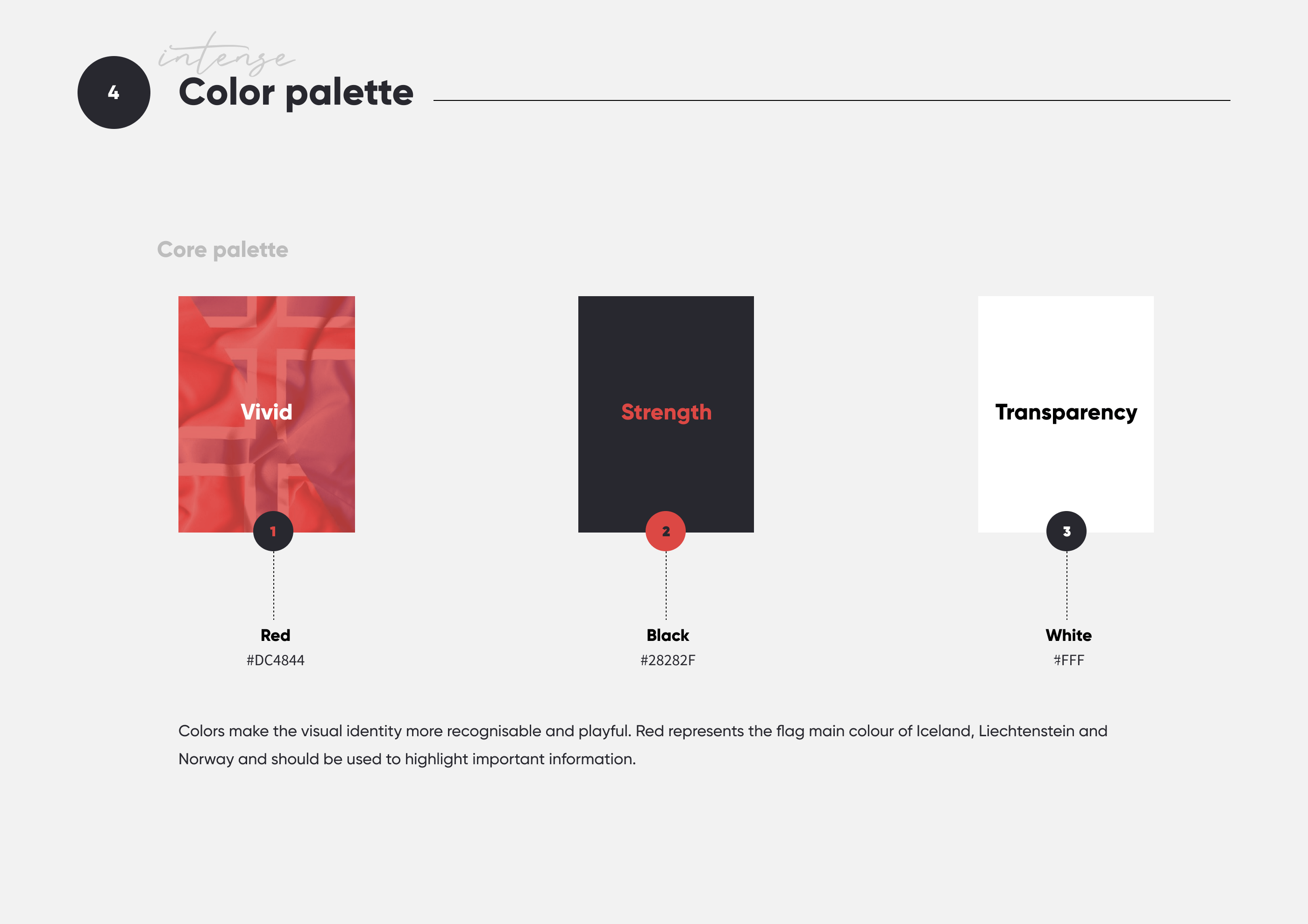 4

intense

Color palette

Core palette

Vivid

1

Red
#DC4844

Strength

2

Black
#28282F

Transparency

3

White
#FFF

Colors make the visual identity more recognisable and playful. Red represents the flag main colour of Iceland, Liechtenstein and Norway and should be used to highlight important information.